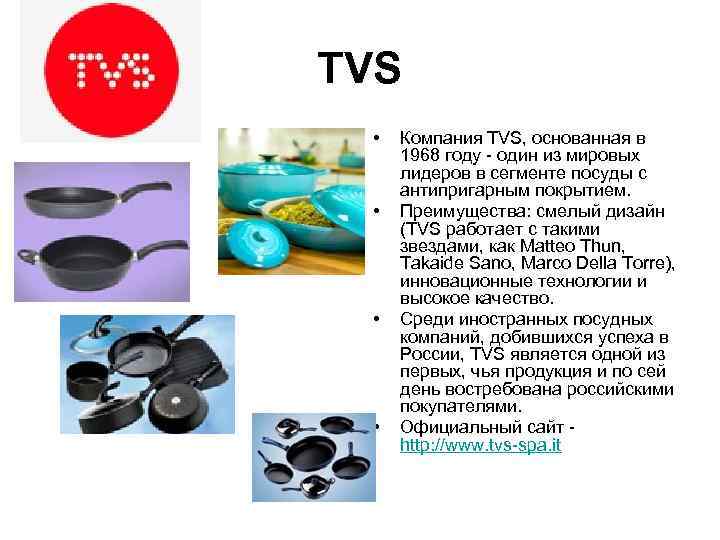 TVS

TVS

• Компания TVS, основанная в 1968 году - один из мировых лидеров в сегменте посуды с антипригарным покрытием.
• Преимущества: смелый дизайн (TVS работает с такими звездами, как Matteo Thun, Takaide Sano, Marco Della Torre), инновационные технологии и высокое качество.
• Среди иностранных посудных компаний, добившихся успеха в России, TVS является одной из первых, чья продукция и по сей день востребована российскими покупателями.
• Официальный сайт - http://www.tvs-spa.it